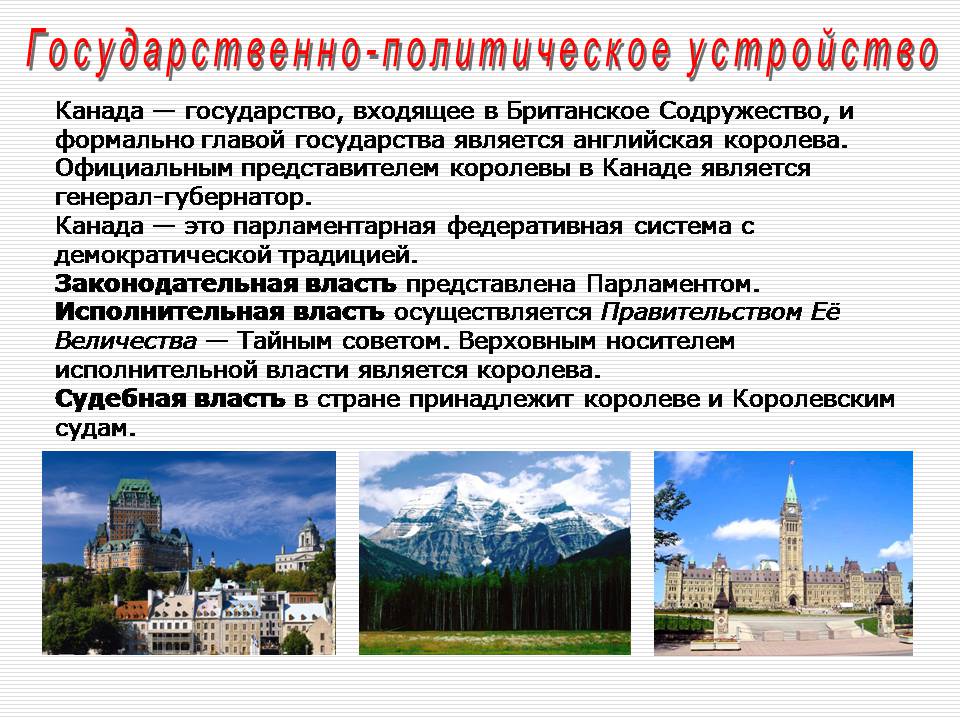 Государственно-политическое устройство

Канада — государство, входящее в Британское Содружество, и формально главой государства является английская королева. Официальным представителем королевы в Канаде является генерал-губернатор.
Канада — это парламентарная федеративная система с демократической традицией.
Законодательная власть представлена Парламентом.
Исполнительная власть осуществляется Правительством Её Величества — Тайным советом. Верховным носителем исполнительной власти является королева.
Судебная власть в стране принадлежит королеве и Королевским судам.